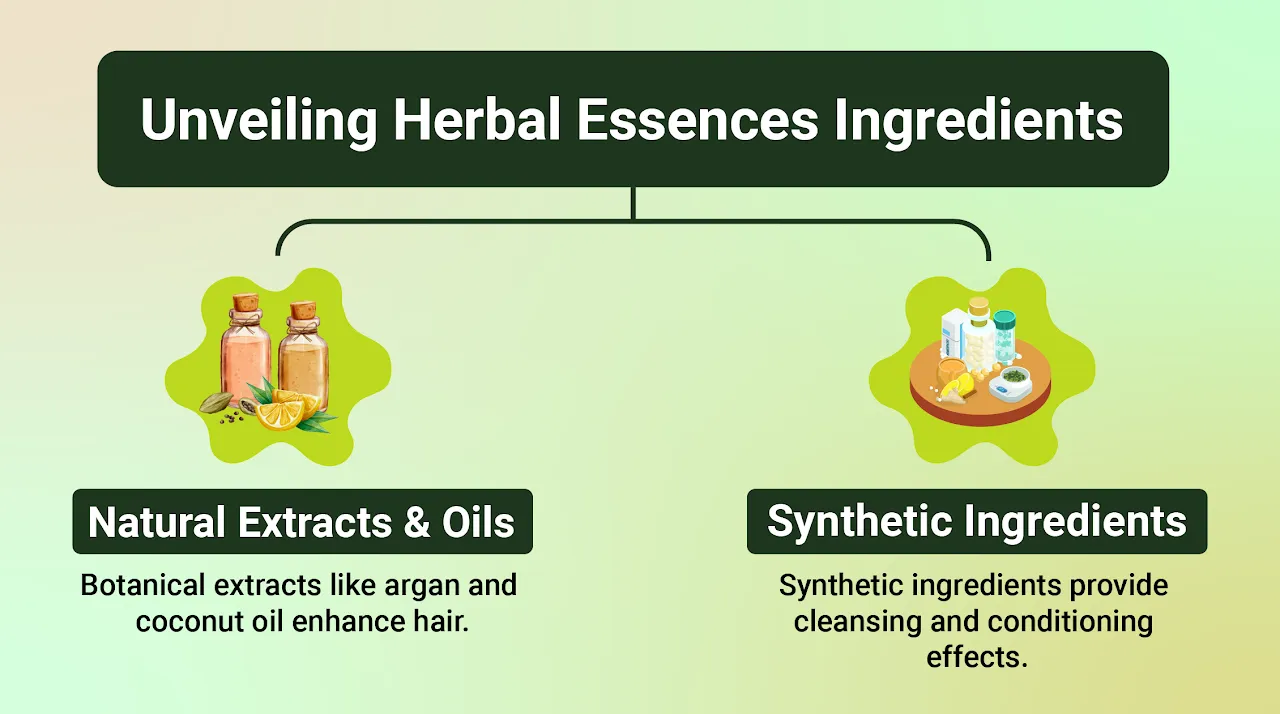 Unveiling Herbal Essences Ingredients

Natural Extracts & Oils

Botanical extracts like argan and coconut oil enhance hair.

Synthetic Ingredients

Synthetic ingredients provide cleansing and conditioning effects.